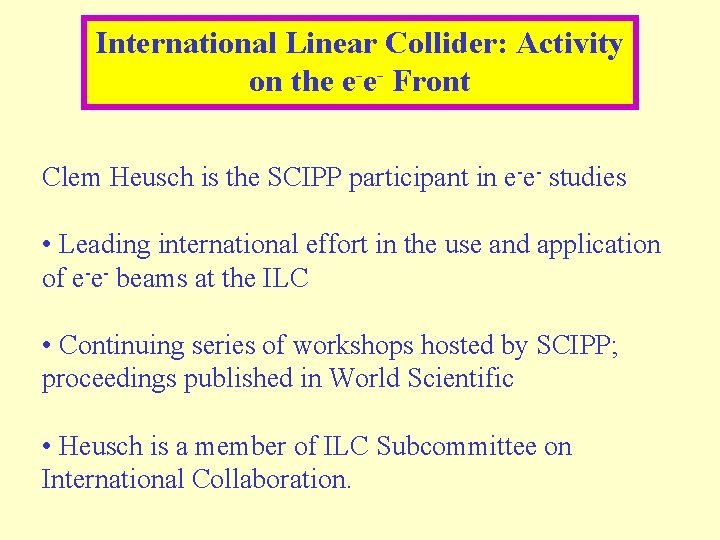 International Linear Collider: Activity on the $e^-e^-$ Front

Clem Heusch is the SCIPP participant in $e^-e^-$ studies

• Leading international effort in the use and application of $e^-e^-$ beams at the ILC

• Continuing series of workshops hosted by SCIPP; proceedings published in World Scientific

• Heusch is a member of ILC Subcommittee on International Collaboration.